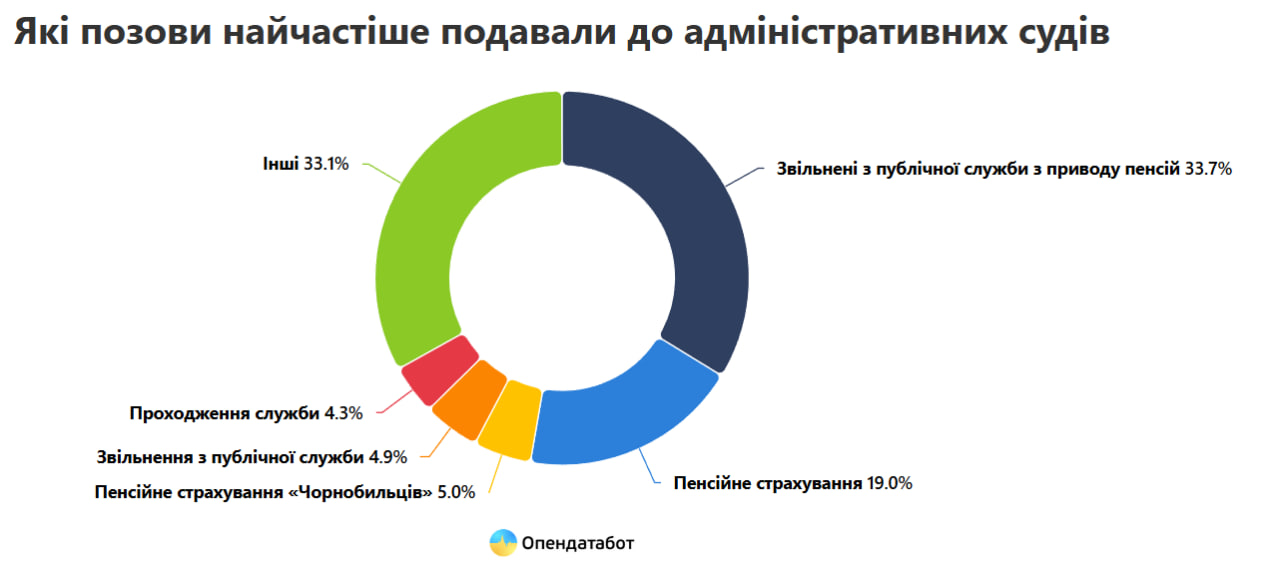 Які позови найчастіше подавали до адміністративних судів

Інші 33.1%

Звільнені з публічної служби з приводу пенсій 33.7%

Проходження служби 4.3%

Звільнення з публічної служби 4.9%

Пенсійне страхування «Чорнобильців» 5.0%

Пенсійне страхування 19.0%

Опендатабот